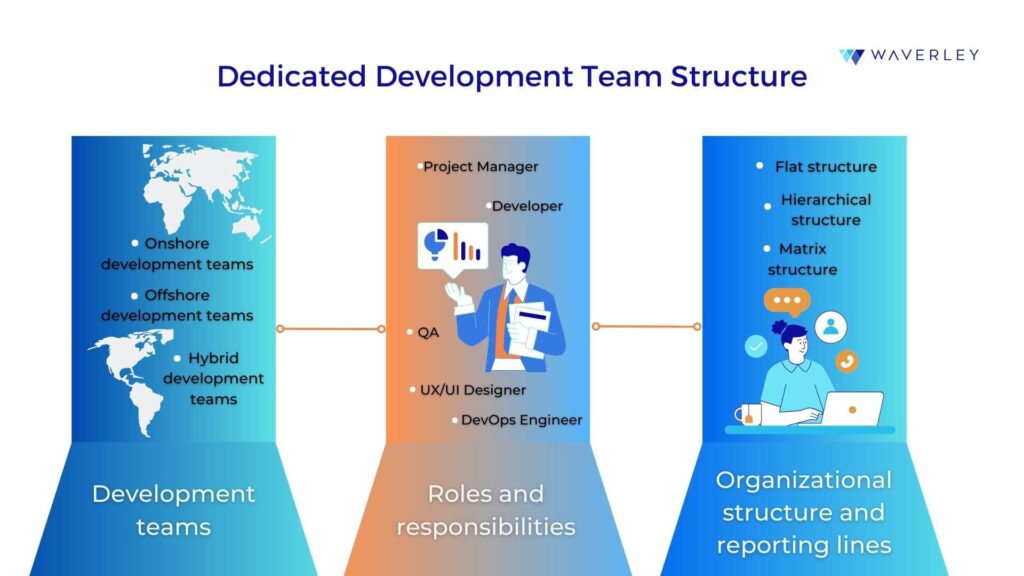 WAVERLEY

Dedicated Development Team Structure

• Onshore development teams
• Offshore development teams
• Hybrid development teams

Development teams

• Project Manager
• Developer
• QA
• UX/UI Designer
• DevOps Engineer

Roles and responsibilities

• Flat structure
• Hierarchical structure
• Matrix structure

Organizational structure and reporting lines